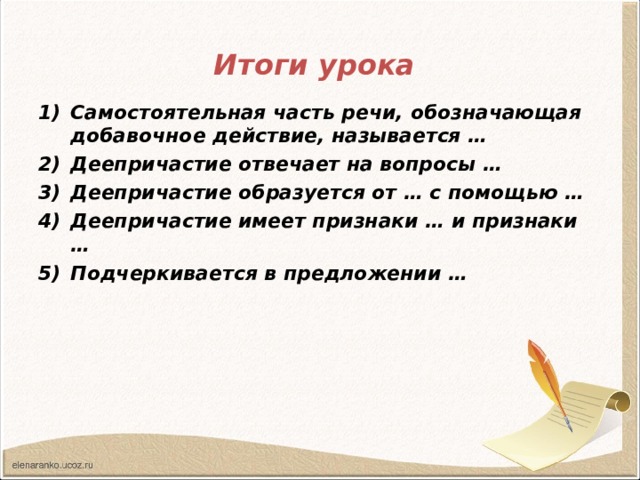 Итоги урока

1) Самостоятельная часть речи, обозначающая добавочное действие, называется …
2) Деепричастие отвечает на вопросы …
3) Деепричастие образуется от … с помощью …
4) Деепричастие имеет признаки … и признаки …
5) Подчеркивается в предложении …

elenaranko.ucoz.ru